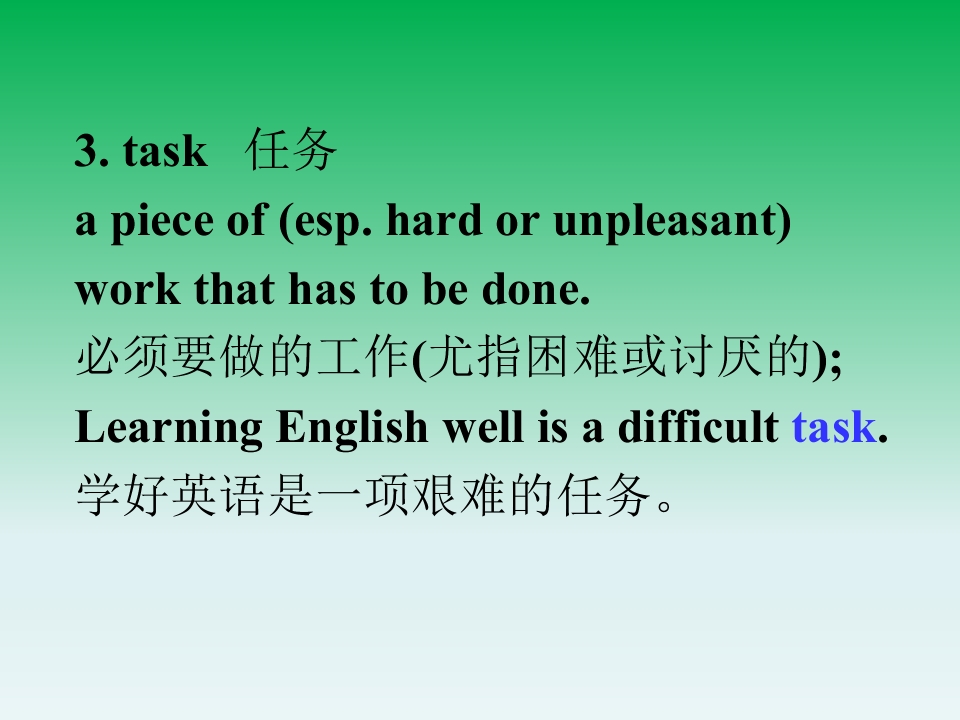 3. task 任务

a piece of (esp. hard or unpleasant) work that has to be done.

必须要做的工作(尤指困难或讨厌的);

Learning English well is a difficult task.

学好英语是一项艰难的任务。